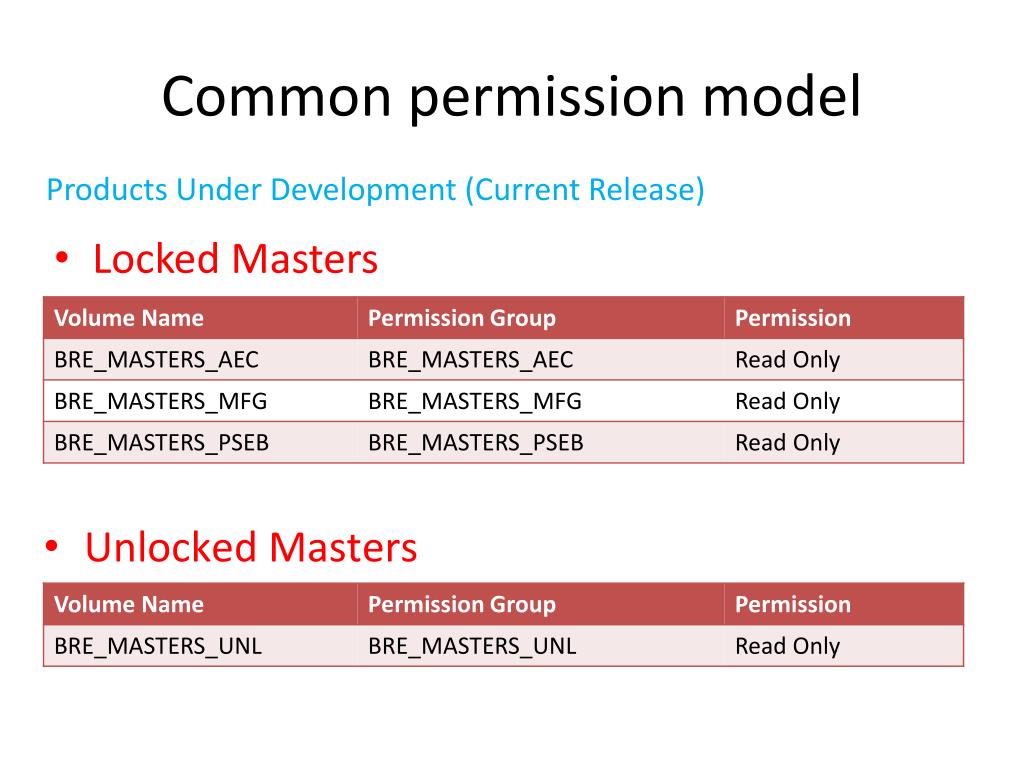 Common permission model

Products Under Development (Current Release)

• Locked Masters

| Volume Name | Permission Group | Permission |
|---|---|---|
| BRE_MASTERS_AEC | BRE_MASTERS_AEC | Read Only |
| BRE_MASTERS_MFG | BRE_MASTERS_MFG | Read Only |
| BRE_MASTERS_PSEB | BRE_MASTERS_PSEB | Read Only |

• Unlocked Masters

| Volume Name | Permission Group | Permission |
|---|---|---|
| BRE_MASTERS_UNL | BRE_MASTERS_UNL | Read Only |